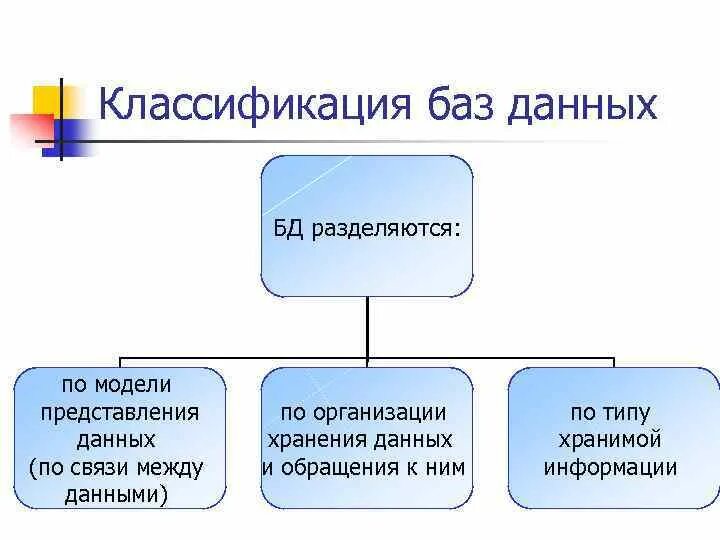 Классификация баз данных

БД разделяются:

по модели представления данных (по связи между данными)

по организации хранения данных и обращения к ним

по типу хранимой информации